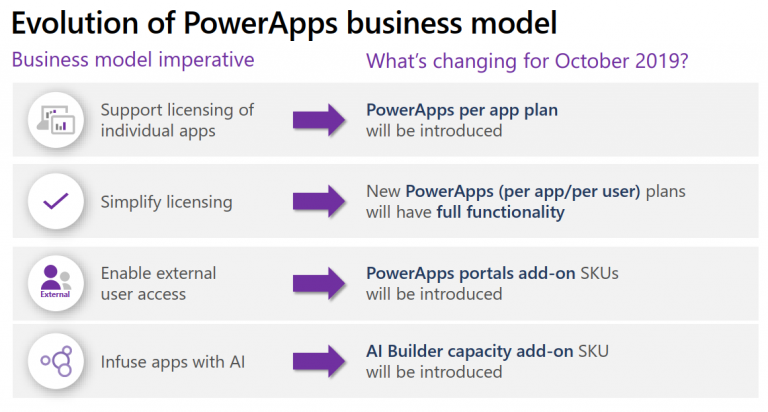 Evolution of PowerApps business model

Business model imperative

What's changing for October 2019?

Support licensing of individual apps

PowerApps per app plan will be introduced

Simplify licensing

New PowerApps (per app/per user) plans will have full functionality

External

Enable external user access

PowerApps portals add-on SKUs will be introduced

Infuse apps with AI

AI Builder capacity add-on SKU will be introduced